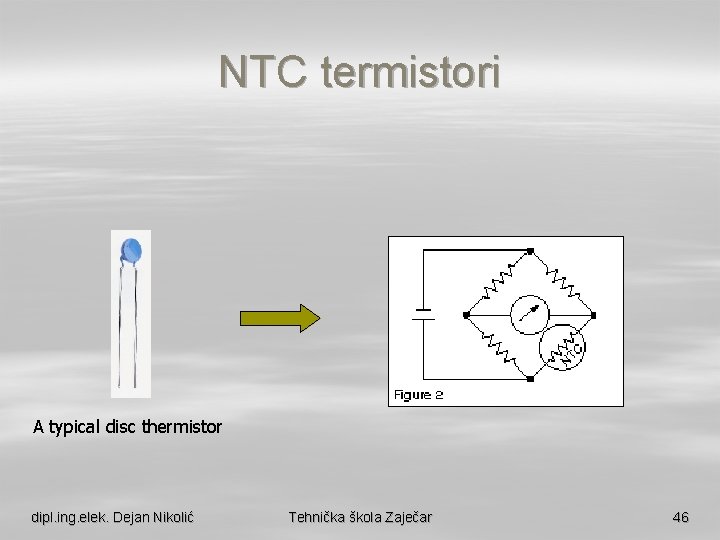 NTC termistori

NTC

Figure 2

A typical disc thermistor

dipl.ing.elek. Dejan Nikolić

Tehnička škola Zaječar

46